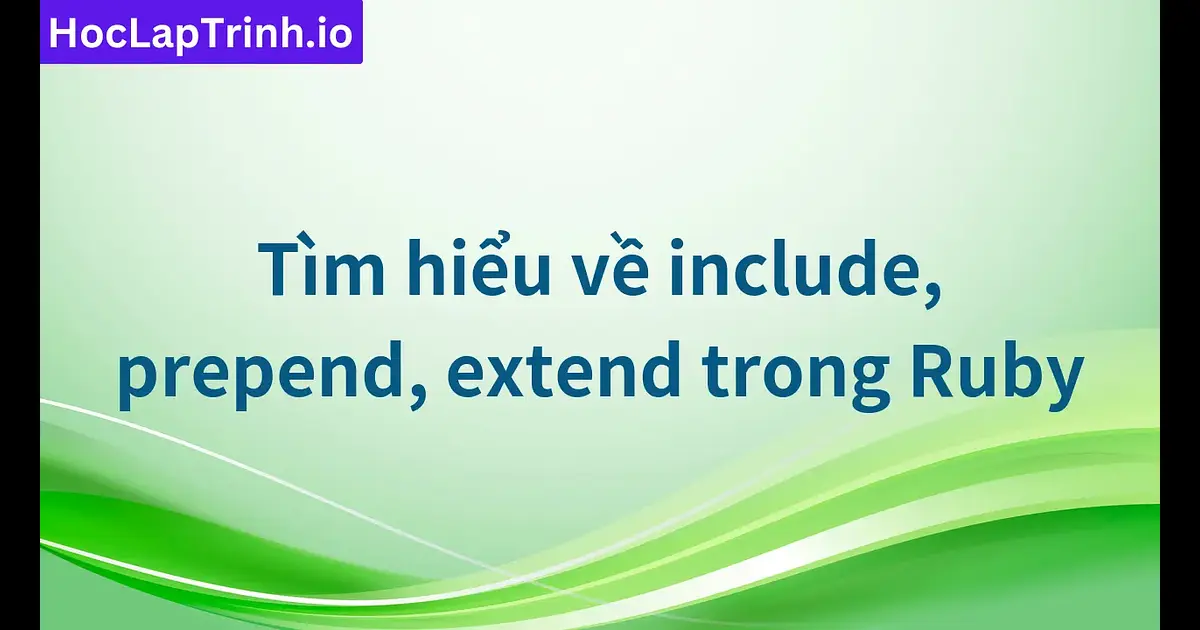 HocLapTrinh.io

Tìm hiểu về include, prepend, extend trong Ruby